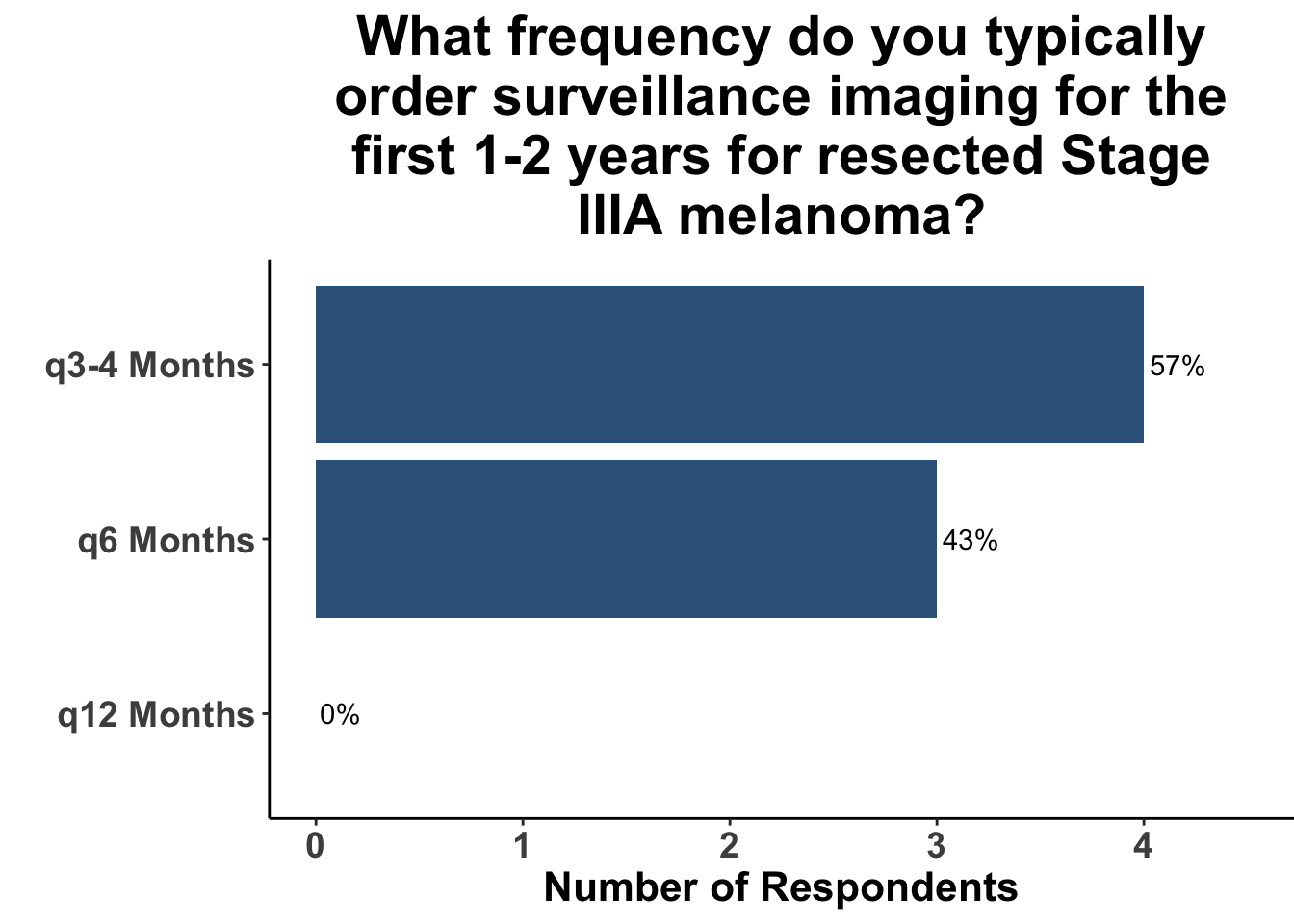 What frequency do you typically order surveillance imaging for the first 1-2 years for resected Stage IIIA melanoma?

q3-4 Months
57%
q6 Months
43%
q12 Months
0%

0
1
2
3
4
Number of Respondents